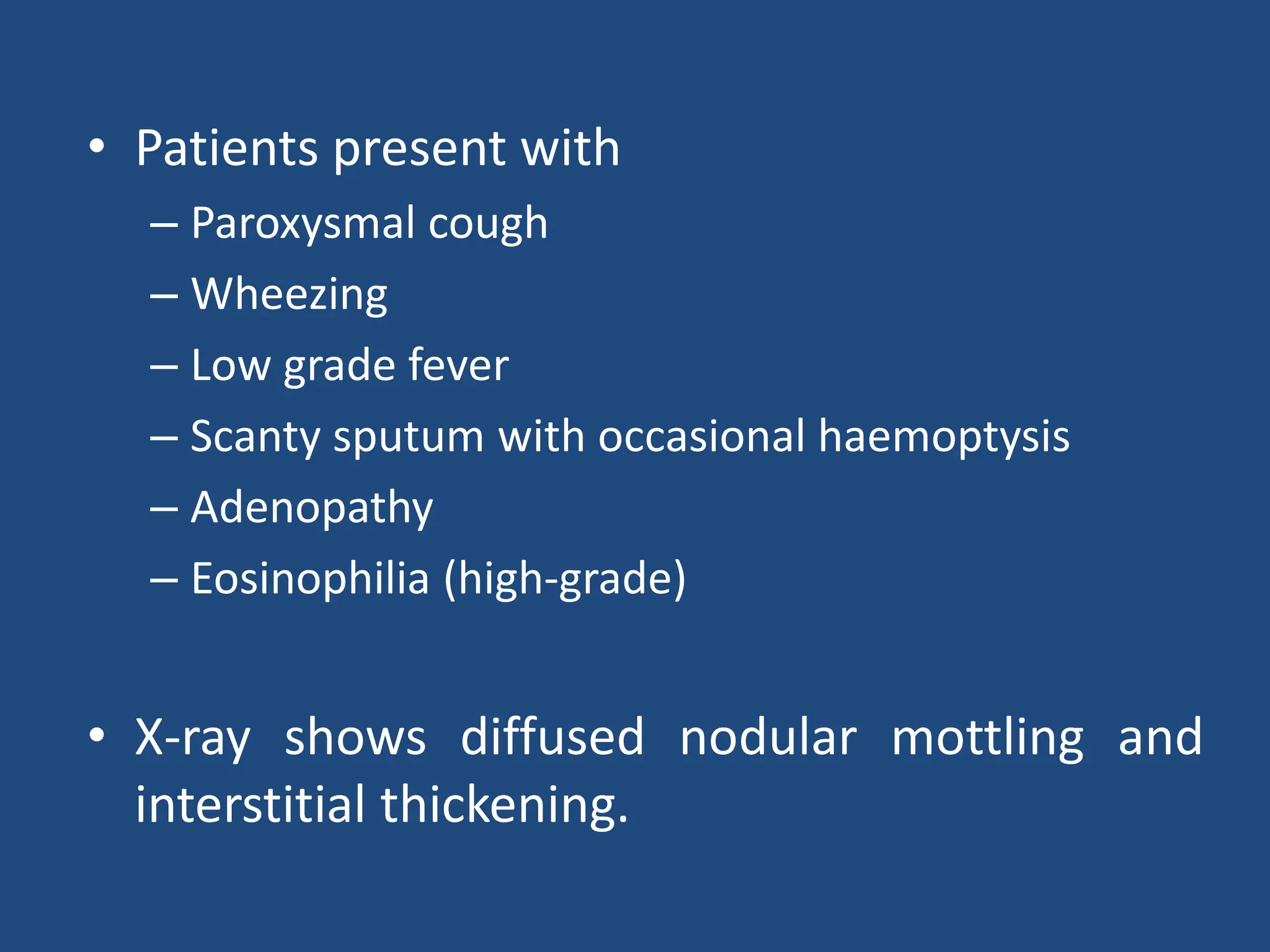 • Patients present with
– Paroxysmal cough
– Wheezing
– Low grade fever
– Scanty sputum with occasional haemoptysis
– Adenopathy
– Eosinophilia (high-grade)

• X-ray shows diffused nodular mottling and interstitial thickening.